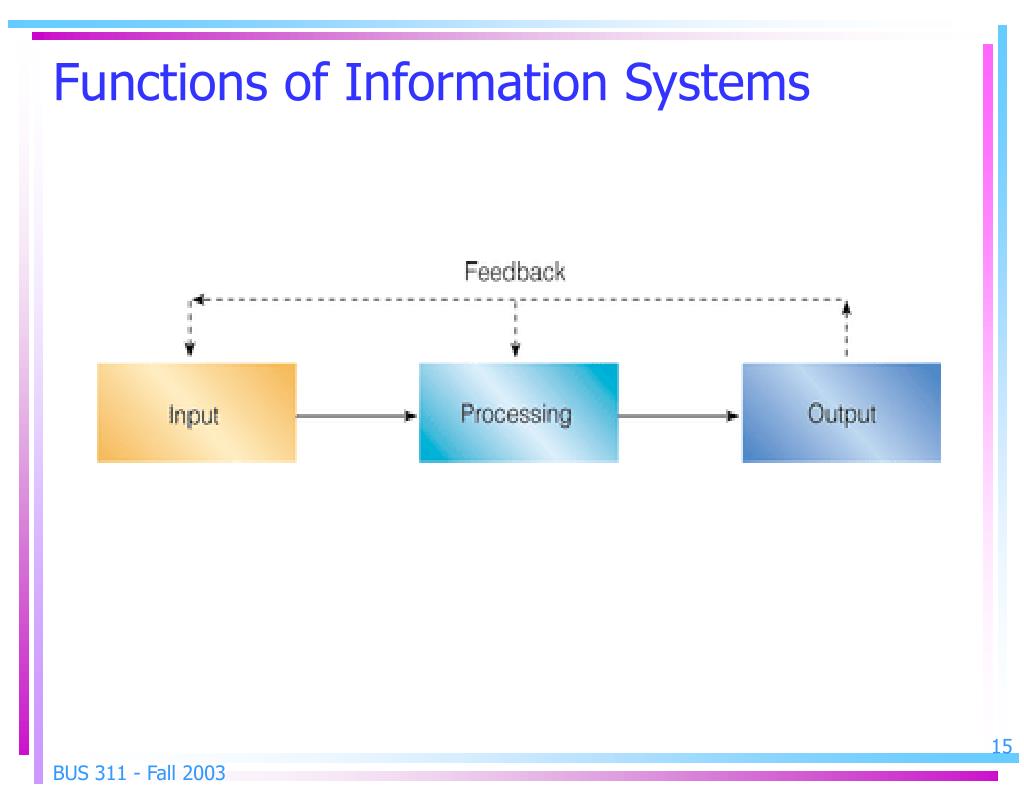 Functions of Information Systems

Feedback

Input

Processing

Output

15

BUS 311 - Fall 2003